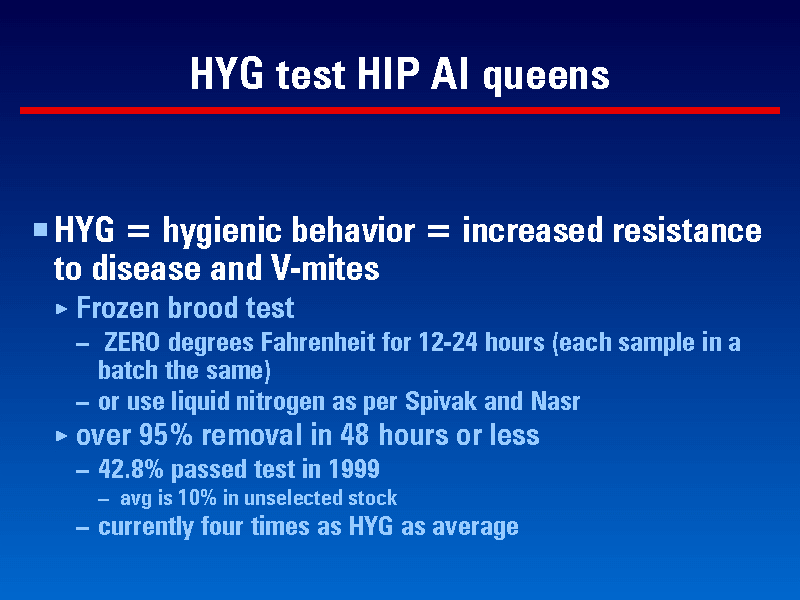 HYG test HIP AI queens

HYG = hygienic behavior = increased resistance to disease and V-mites

Frozen brood test

– ZERO degrees Fahrenheit for 12-24 hours (each sample in a batch the same)

– or use liquid nitrogen as per Spivak and Nasr

over 95% removal in 48 hours or less

– 42.8% passed test in 1999

– avg is 10% in unselected stock

– currently four times as HYG as average